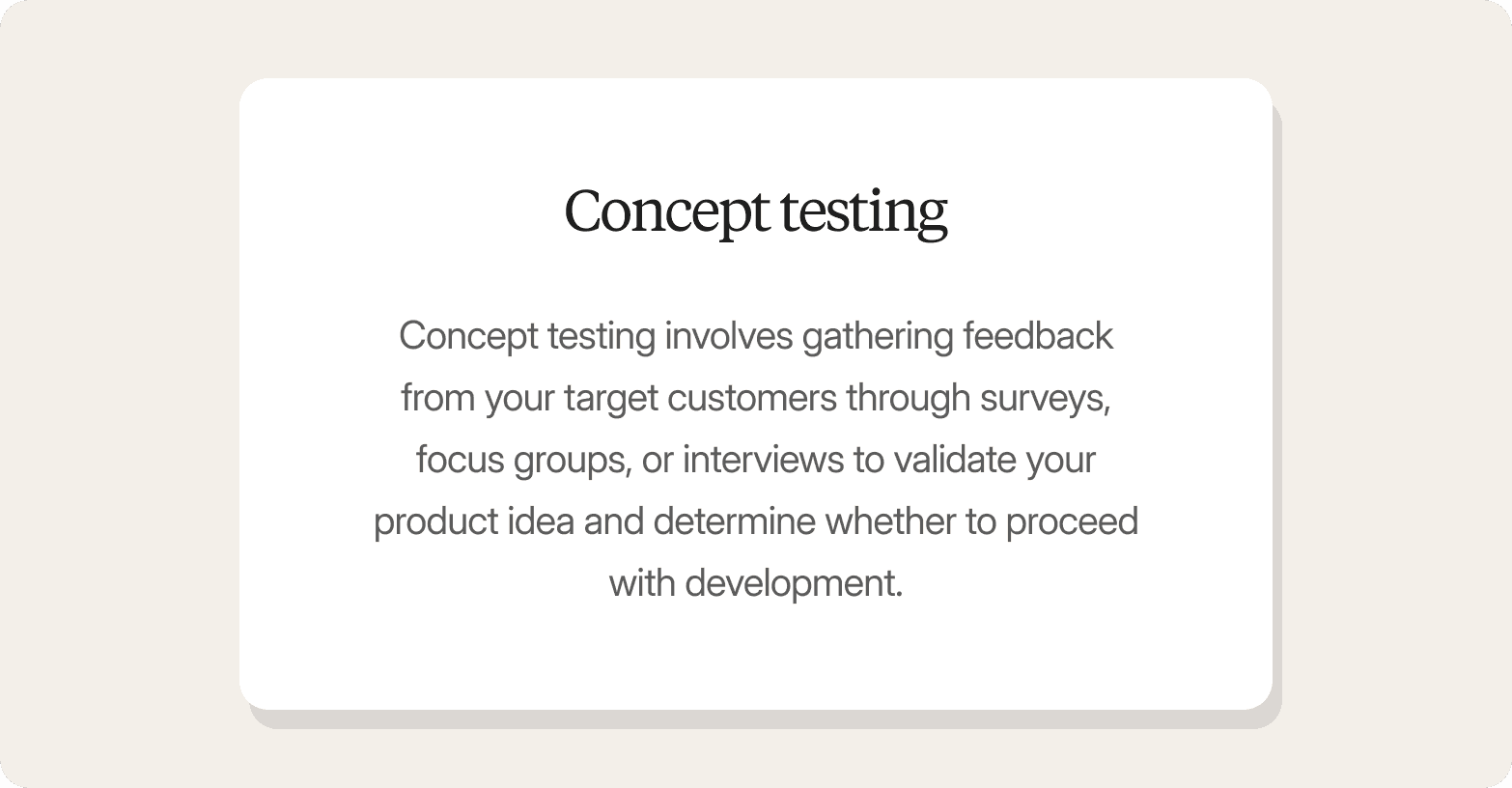 Concept testing

Concept testing involves gathering feedback from your target customers through surveys, focus groups, or interviews to validate your product idea and determine whether to proceed with development.